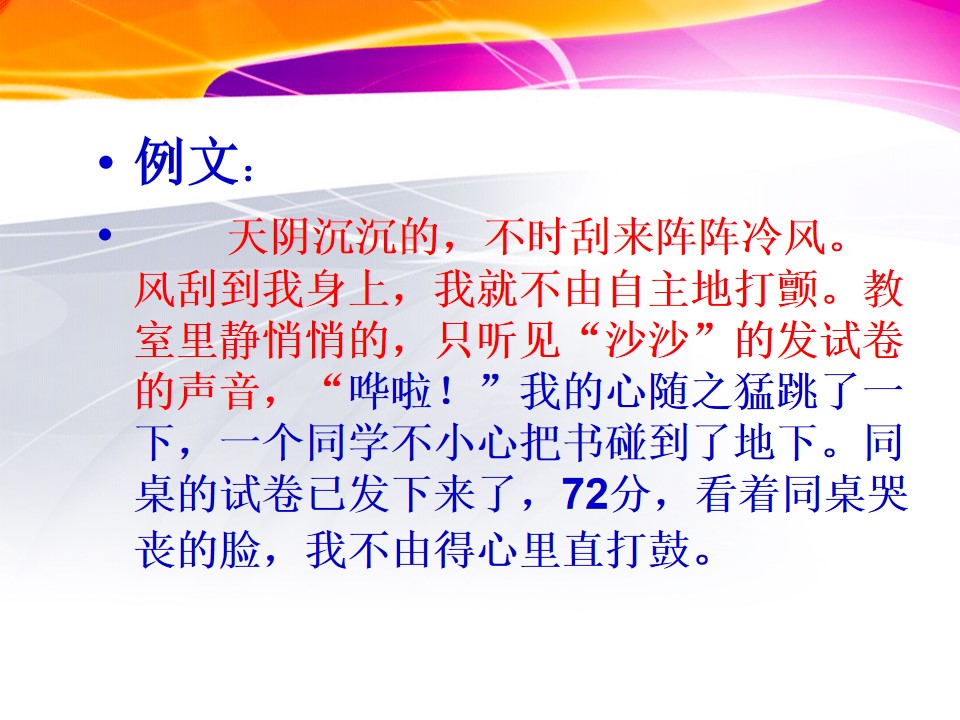 • 例文：

• 天阴沉沉的，不时刮来阵阵冷风。风刮到我身上，我就不由自主地打颤。教室里静悄悄的，只听见“沙沙”的发试卷的声音，“哗啦！”我的心随之猛跳了一下，一个同学不小心把书碰到了地下。同桌的试卷已发下来了，72分，看着同桌哭丧的脸，我不由得心里直打鼓。